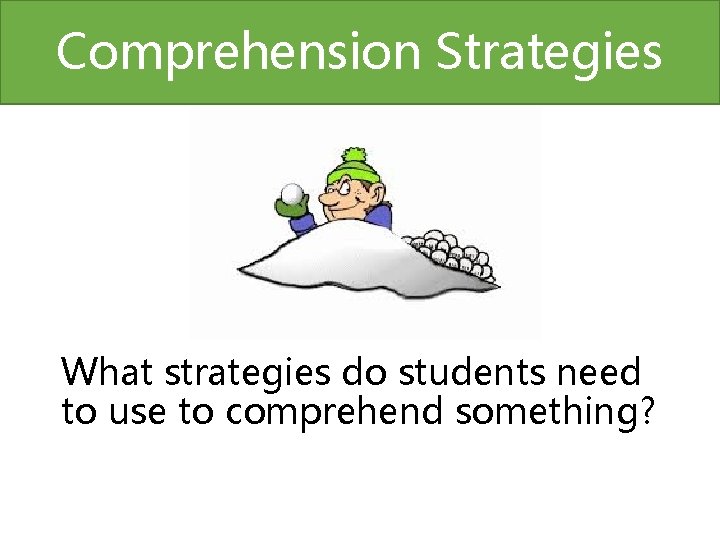 Comprehension Strategies

What strategies do students need to use to comprehend something?